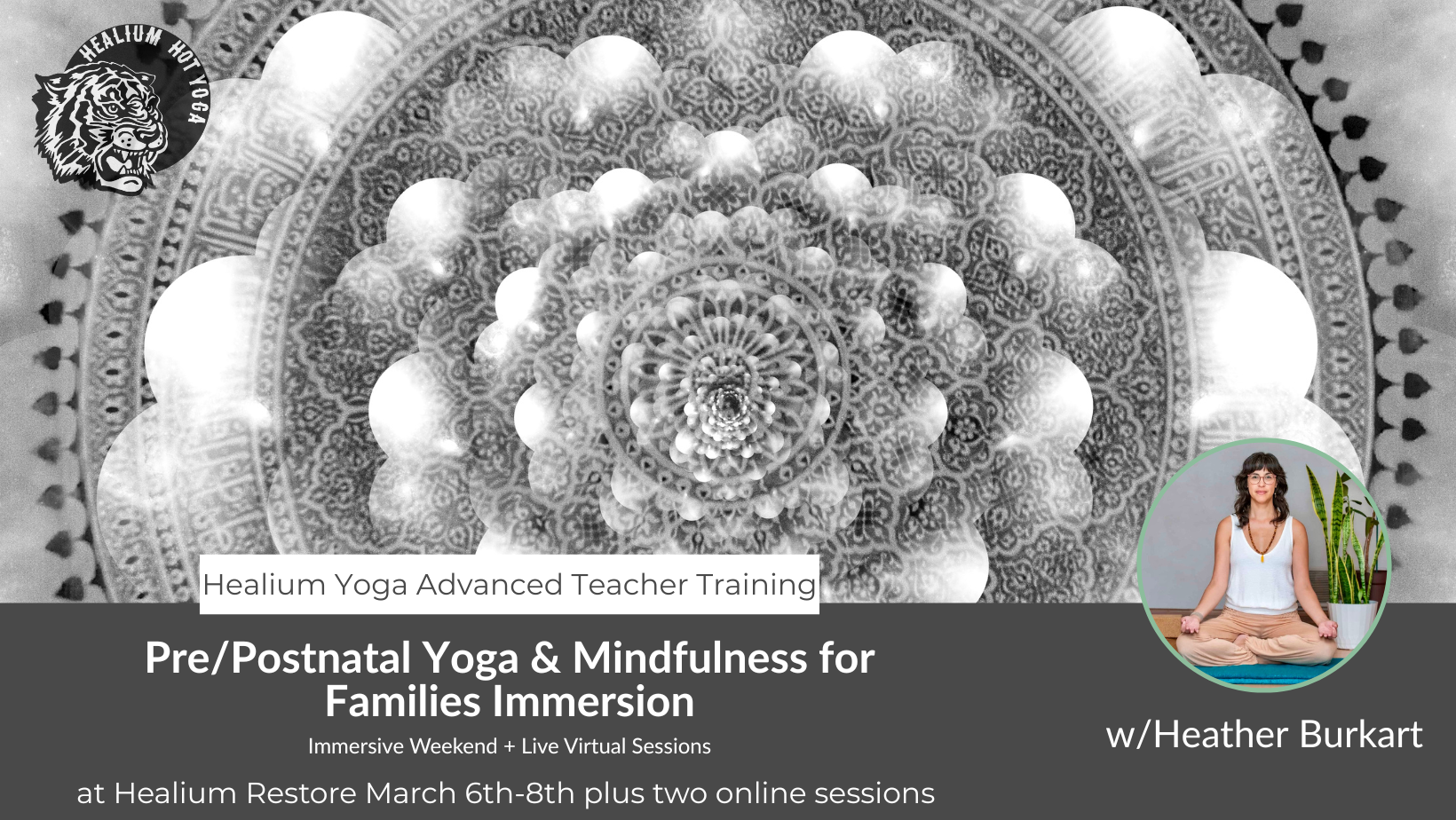 HEALIUM HOT YOGA

Healium Yoga Advanced Teacher Training

Pre/Postnatal Yoga & Mindfulness for Families Immersion

Immersive Weekend + Live Virtual Sessions

at Healium Restore March 6th-8th plus two online sessions

w/Heather Burkart